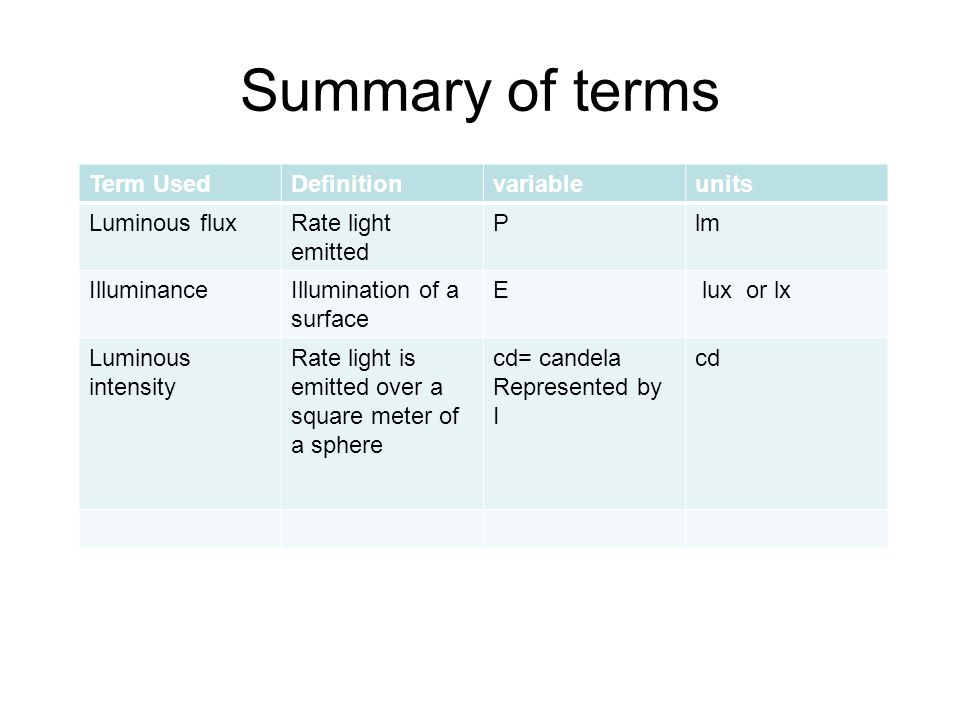 Summary of terms

| Term Used | Definition | variable | units |
|---|---|---|---|
| Luminous flux | Rate light emitted | P | lm |
| Illuminance | Illumination of a surface | E | lux or lx |
| Luminous intensity | Rate light is emitted over a square meter of a sphere | cd= candela Represented by I | cd |
| | | | |